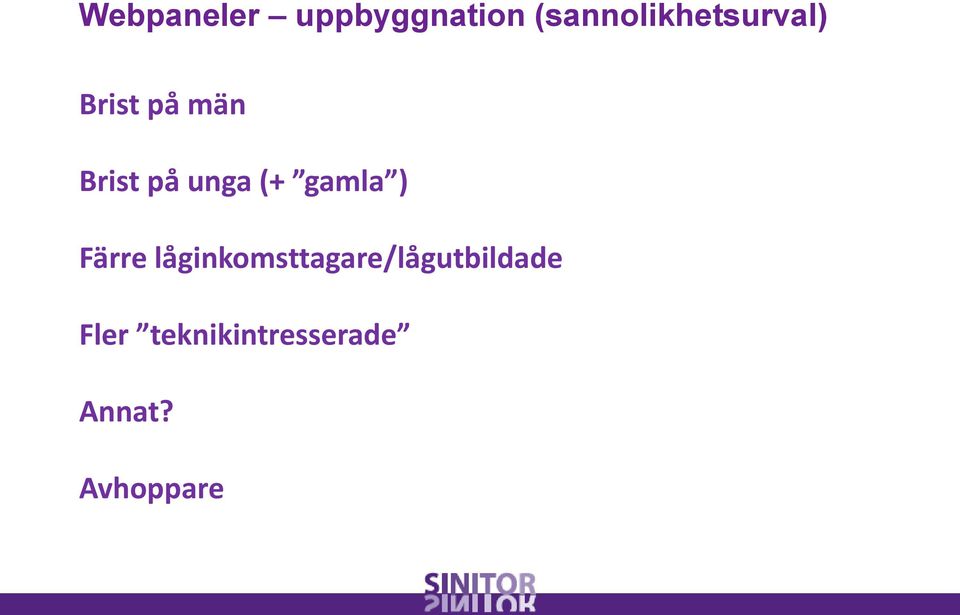 Webpaneler – uppbyggnation (sannolikhetsurval)

Brist på män

Brist på unga (+ ”gamla”)

Färre låginkomsttagare/lågutbildade

Fler ”teknikintresserade”

Annat?

Avhoppare

SINITOR